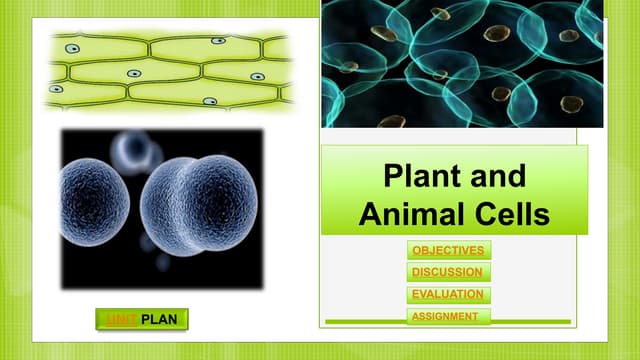 Plant and Animal Cells

OBJECTIVES

DISCUSSION

EVALUATION

ASSIGNMENT

UNIT PLAN